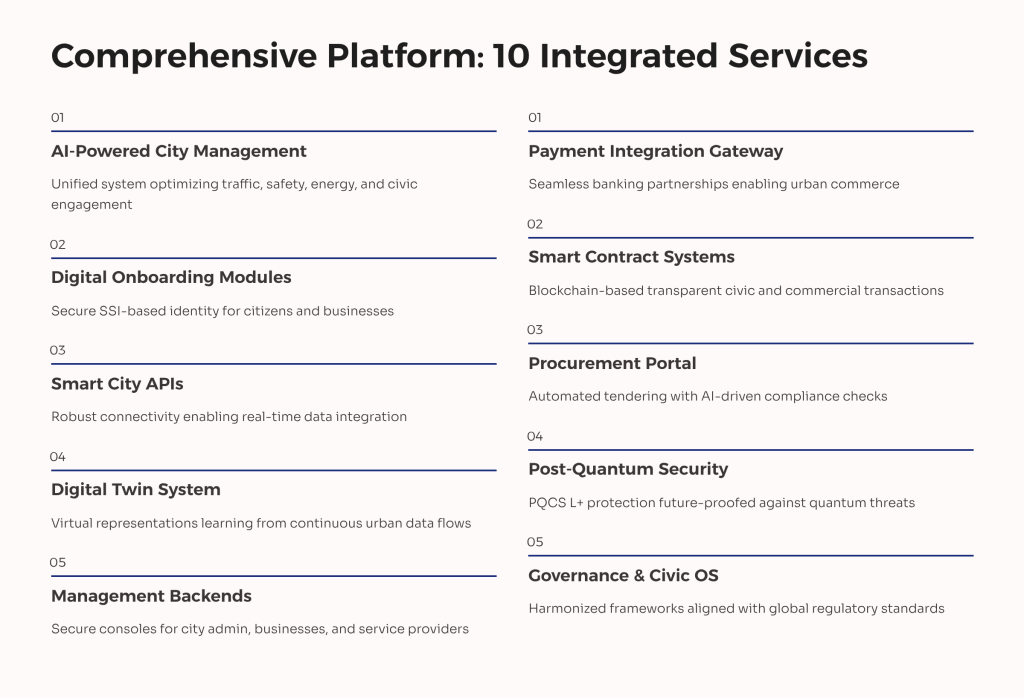 Comprehensive Platform: 10 Integrated Services

01

AI-Powered City Management

Unified system optimizing traffic, safety, energy, and civic engagement

02

Digital Onboarding Modules

Secure SSI-based identity for citizens and businesses

03

Smart City APIs

Robust connectivity enabling real-time data integration

04

Digital Twin System

Virtual representations learning from continuous urban data flows

05

Management Backends

Secure consoles for city admin, businesses, and service providers

01

Payment Integration Gateway

Seamless banking partnerships enabling urban commerce

02

Smart Contract Systems

Blockchain-based transparent civic and commercial transactions

03

Procurement Portal

Automated tendering with AI-driven compliance checks

04

Post-Quantum Security

PQCS L+ protection future-proofed against quantum threats

05

Governance & Civic OS

Harmonized frameworks aligned with global regulatory standards